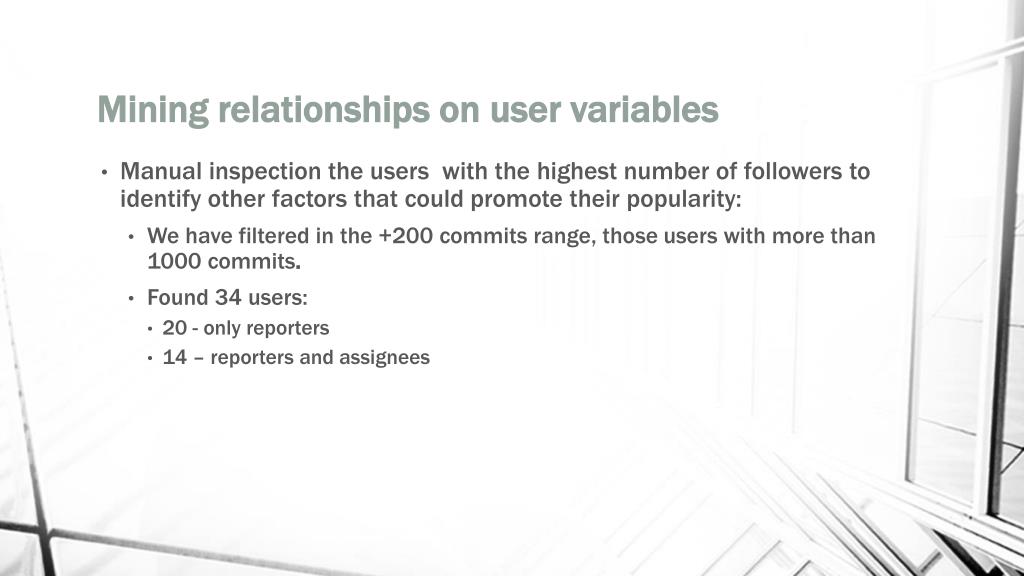 Mining relationships on user variables

• Manual inspection the users with the highest number of followers to identify other factors that could promote their popularity:

• We have filtered in the +200 commits range, those users with more than 1000 commits.

• Found 34 users:

• 20 - only reporters

• 14 – reporters and assignees